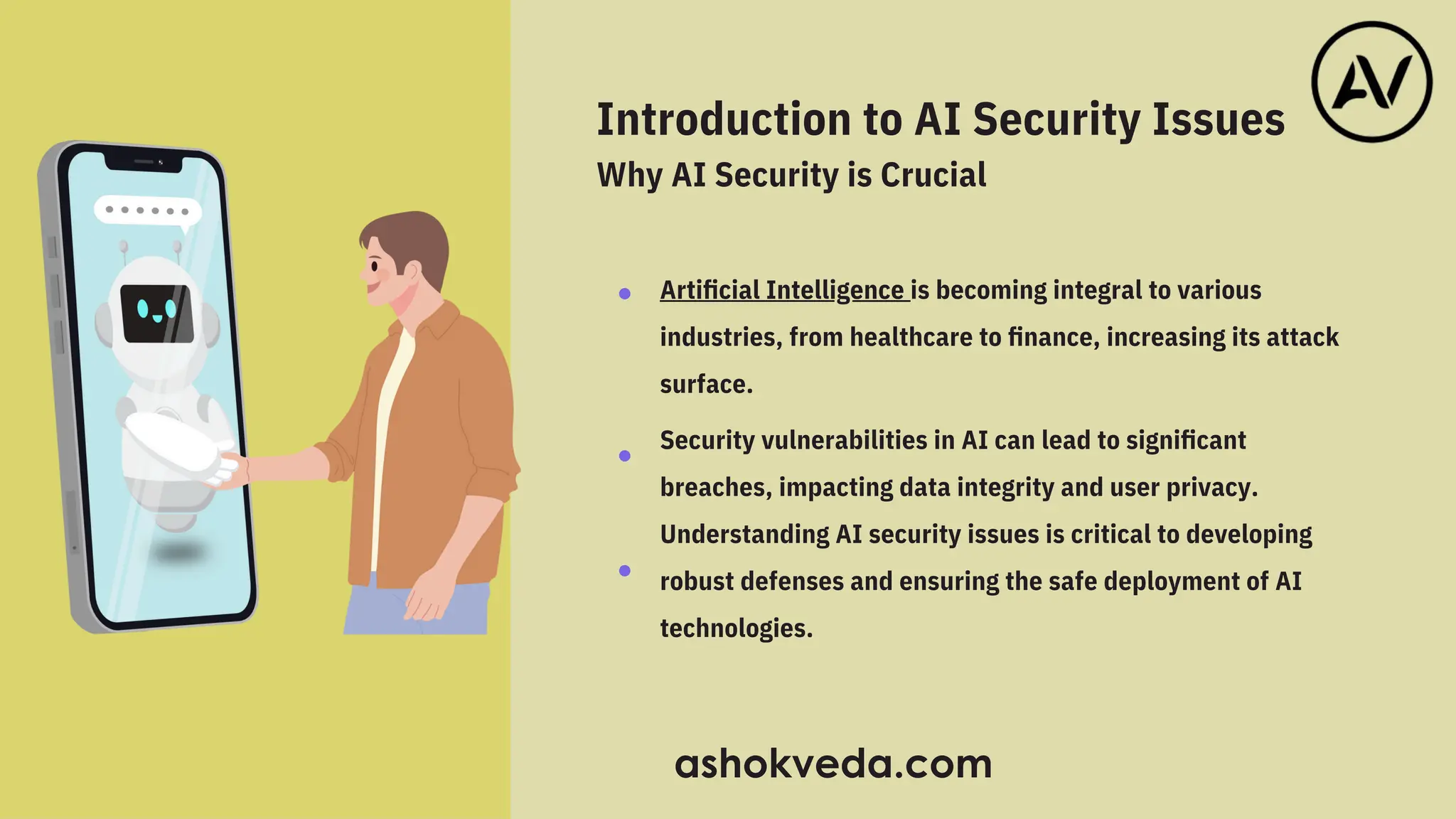 AV

Introduction to AI Security Issues
Why AI Security is Crucial

• Artificial Intelligence is becoming integral to various industries, from healthcare to finance, increasing its attack surface.

• Security vulnerabilities in AI can lead to significant breaches, impacting data integrity and user privacy.

• Understanding AI security issues is critical to developing robust defenses and ensuring the safe deployment of AI technologies.

ashokveda.com